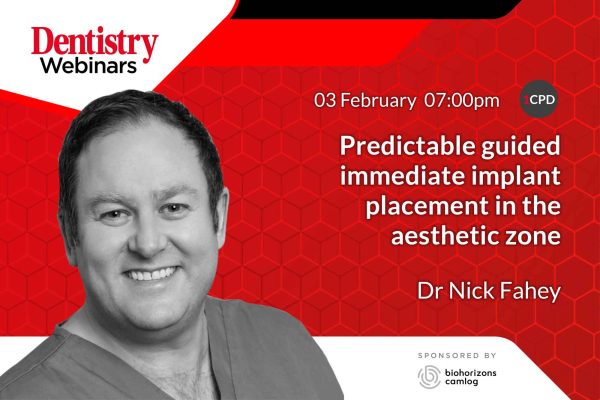 Dentistry
Webinars

03 February 07:00pm

1CPD

Predictable guided immediate implant placement in the aesthetic zone

Dr Nick Fahey

SPONSORED BY

biohorizons
camlog